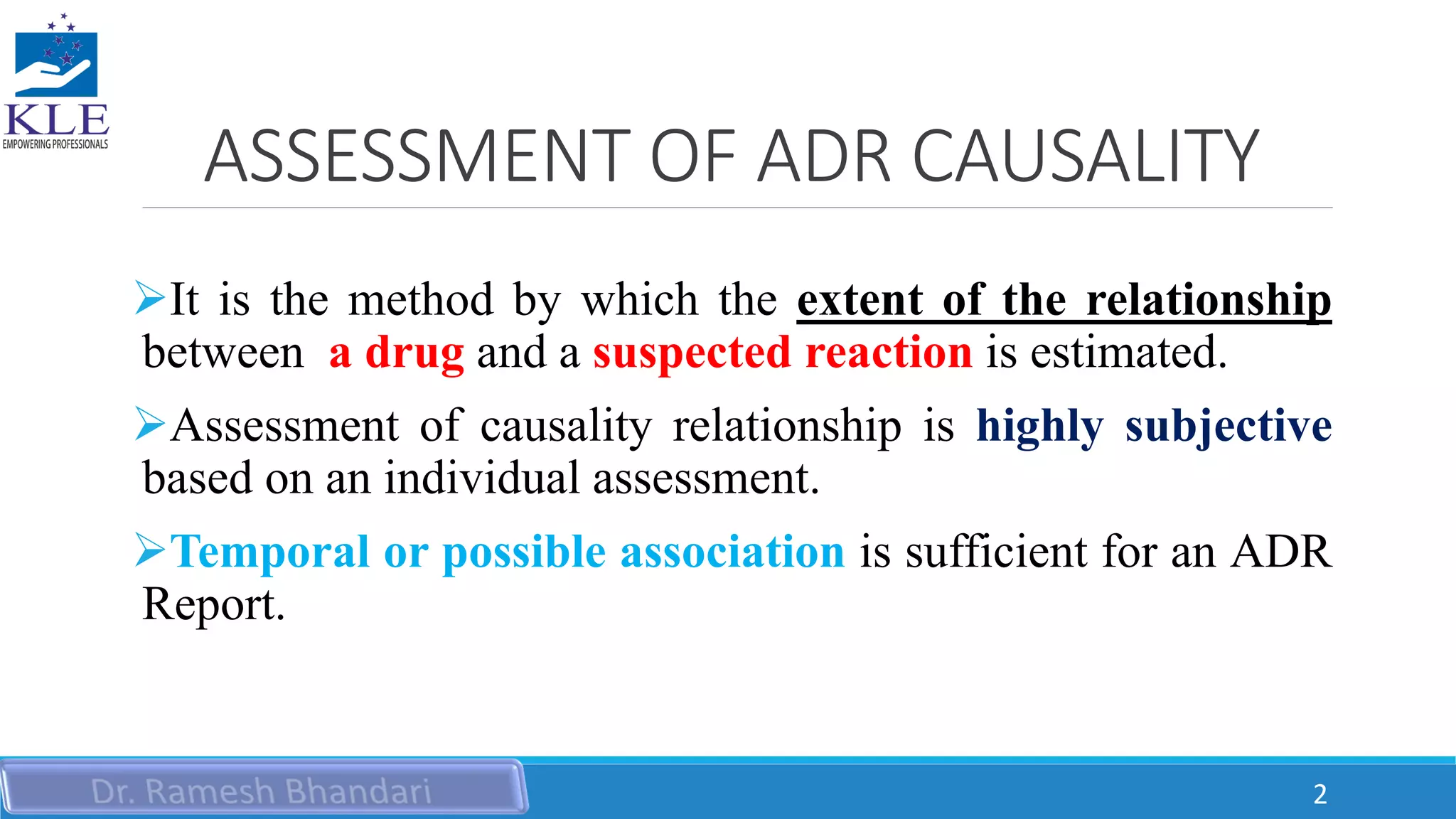 KLE
EMPOWERING PROFESSIONALS

ASSESSMENT OF ADR CAUSALITY

➢It is the method by which the extent of the relationship between a drug and a suspected reaction is estimated.

➢Assessment of causality relationship is highly subjective based on an individual assessment.

➢Temporal or possible association is sufficient for an ADR Report.

Dr. Ramesh Bhandari

2